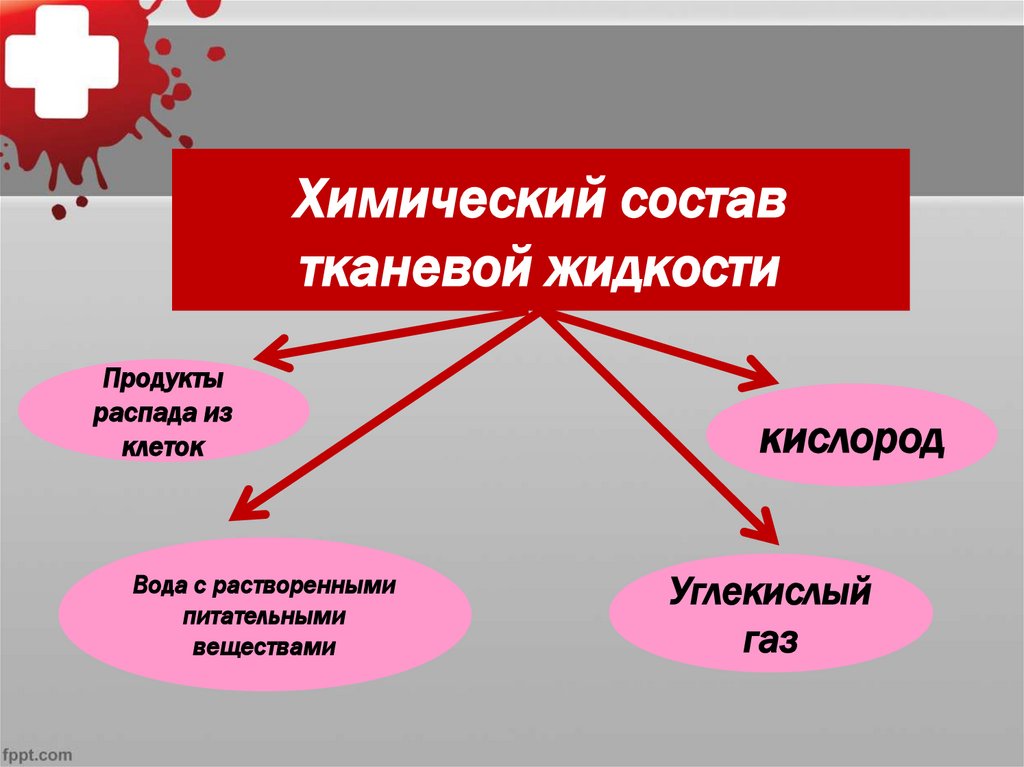 Химический состав тканевой жидкости

Продукты распада из клеток

кислород

Вода с растворенными питательными веществами

Углекислый газ

fppt.com